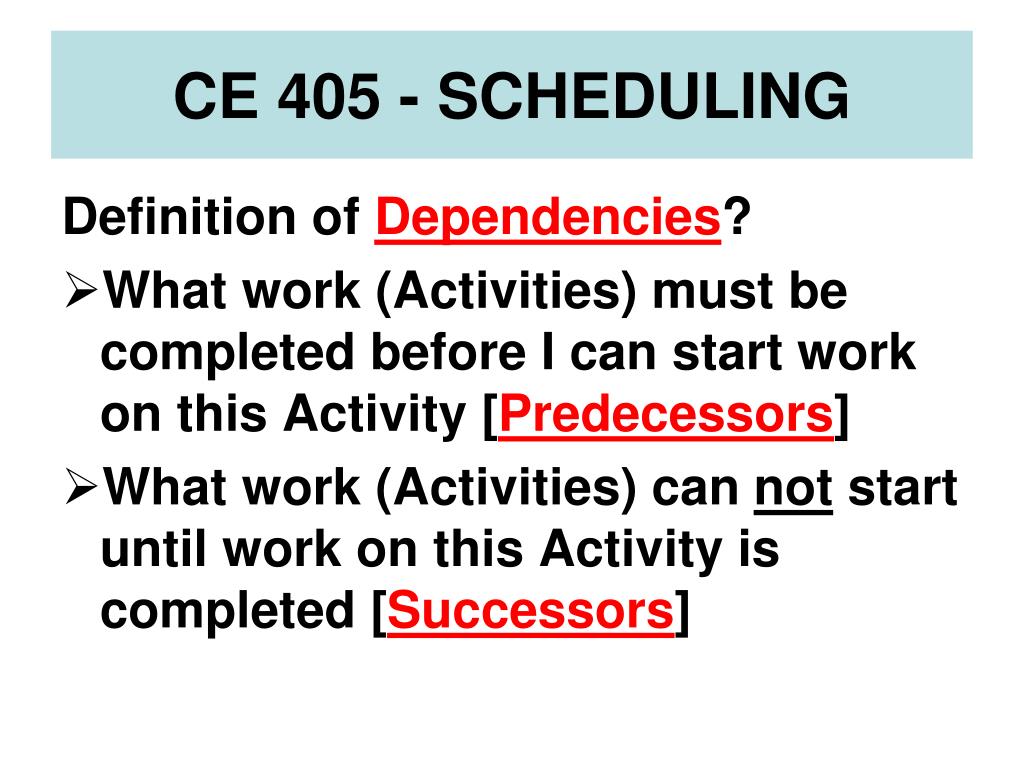 CE 405 - SCHEDULING

Definition of Dependencies?

➢What work (Activities) must be completed before I can start work on this Activity [Predecessors]

➢What work (Activities) can not start until work on this Activity is completed [Successors]